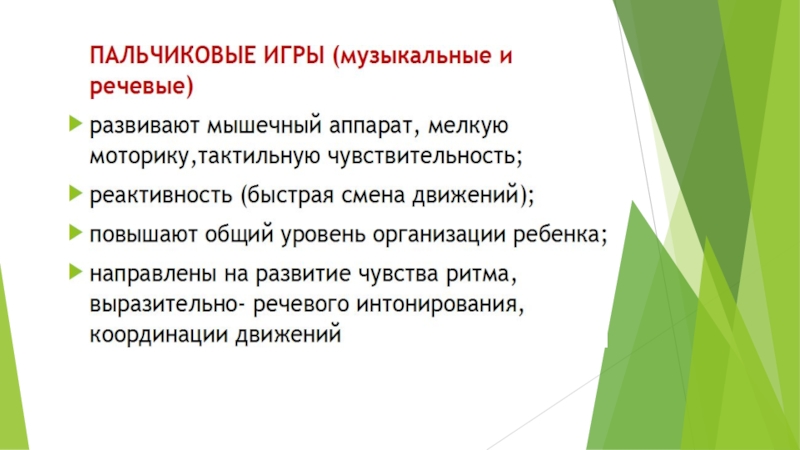 ПАЛЬЧИКОВЫЕ ИГРЫ (музыкальные и речевые)

развивают мышечный аппарат, мелкую моторику,тактильную чувствительность;

реактивность (быстрая смена движений);

повышают общий уровень организации ребенка;

направлены на развитие чувства ритма, выразительно- речевого интонирования, координации движений